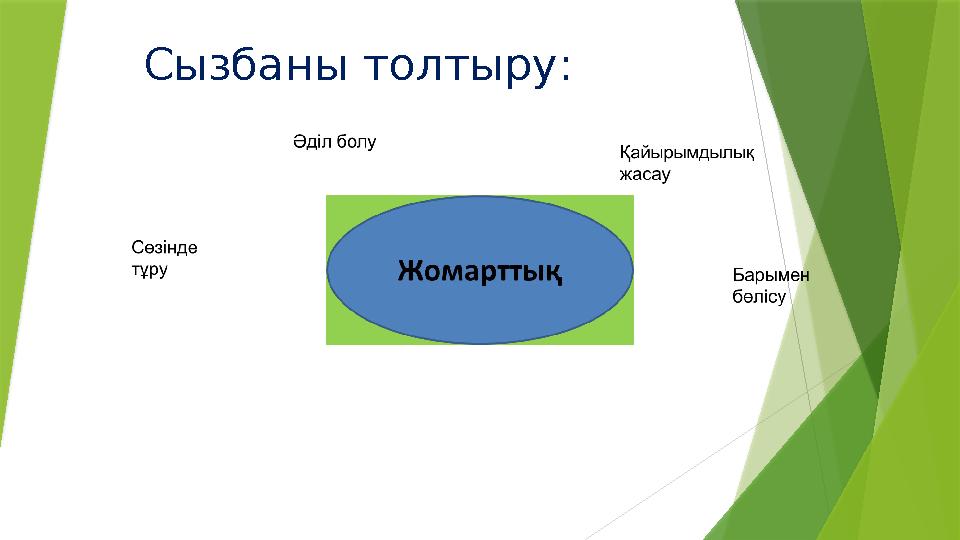 Сызбаны толтыру:

Әділ болу

Қайырымдылық жасау

Сөзінде тұру

Жомарттық

Барымен бөлісу